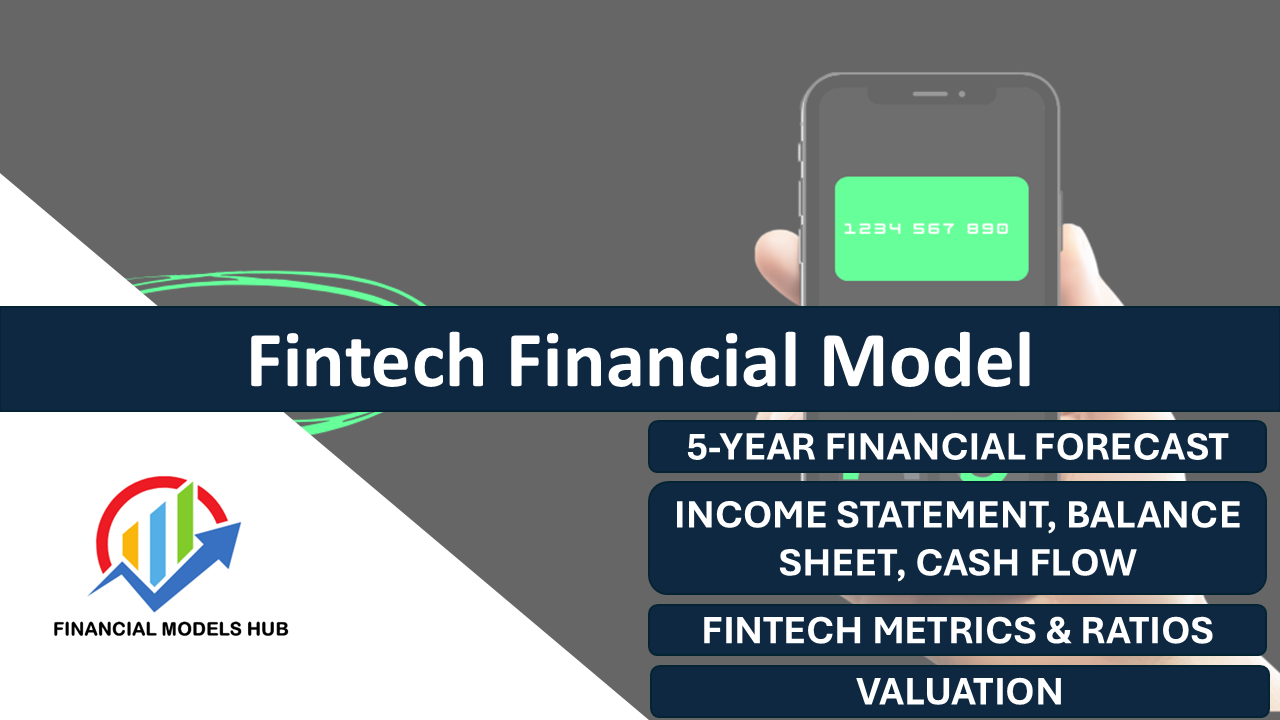 1234 567 890

Fintech Financial Model

5-YEAR FINANCIAL FORECAST

INCOME STATEMENT, BALANCE SHEET, CASH FLOW

FINTECH METRICS & RATIOS

VALUATION

FINANCIAL MODELS HUB